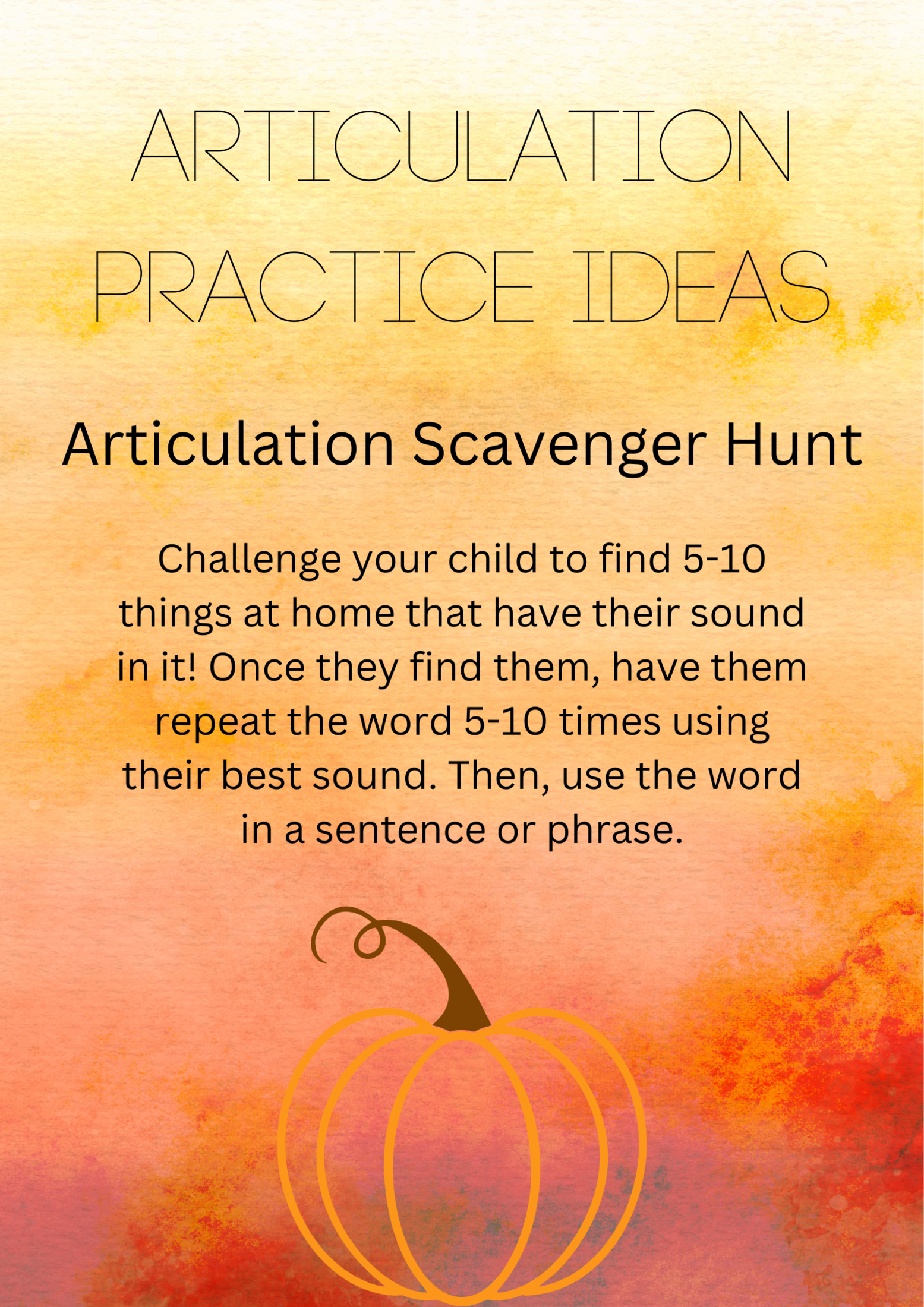 ARTICULATION PRACTICE IDEAS

Articulation Scavenger Hunt

Challenge your child to find 5-10 things at home that have their sound in it! Once they find them, have them repeat the word 5-10 times using their best sound. Then, use the word in a sentence or phrase.